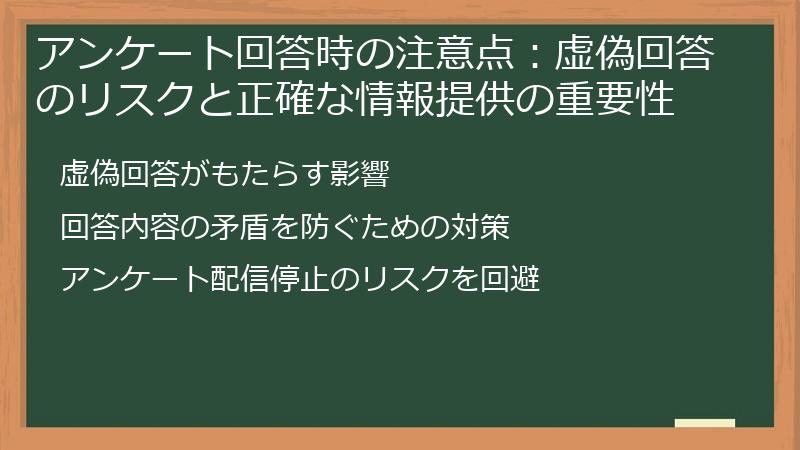 アンケート回答時の注意点：虚偽回答のリスクと正確な情報提供の重要性

虚偽回答がもたらす影響

回答内容の矛盾を防ぐための対策

アンケート配信停止のリスクを回避